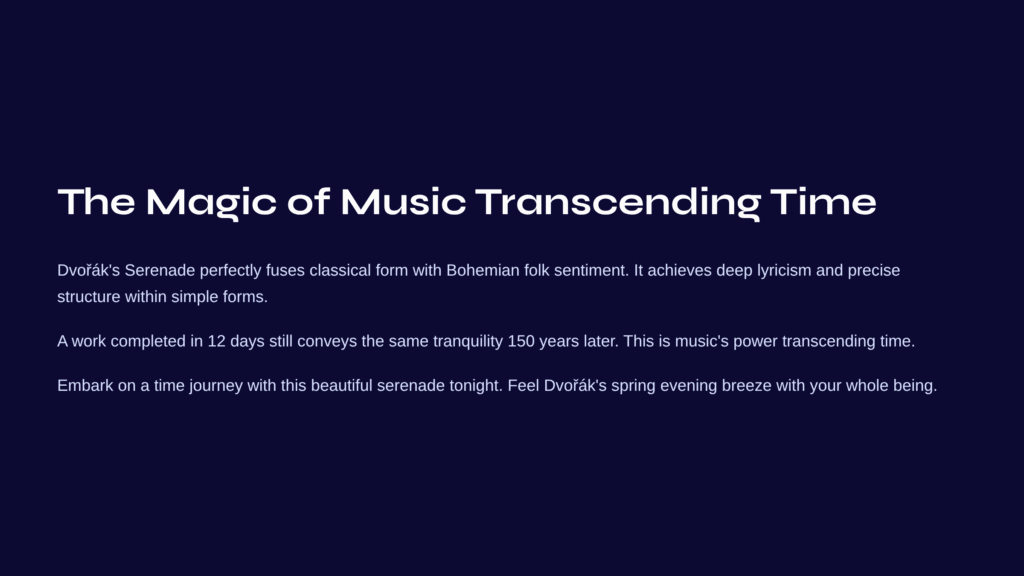 The Magic of Music Transcending Time

Dvořák's Serenade perfectly fuses classical form with Bohemian folk sentiment. It achieves deep lyricism and precise structure within simple forms.

A work completed in 12 days still conveys the same tranquility 150 years later. This is music's power transcending time.

Embark on a time journey with this beautiful serenade tonight. Feel Dvořák's spring evening breeze with your whole being.